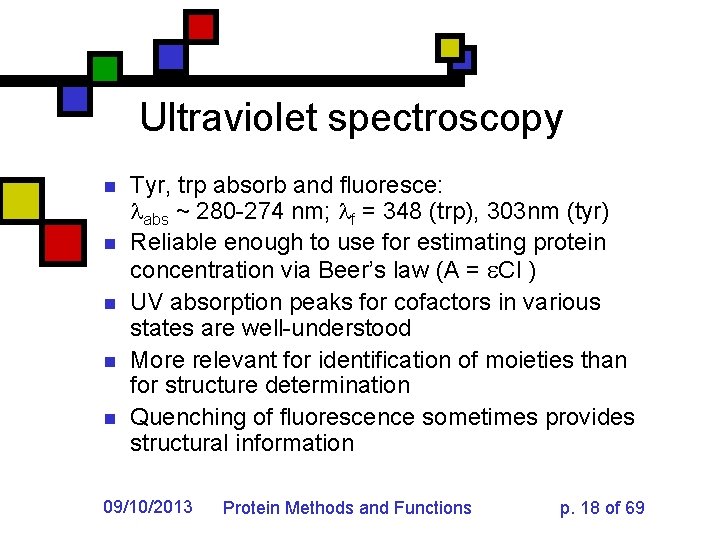 Ultraviolet spectroscopy

- Tyr, trp absorb and fluoresce: $\lambda_{abs}$ ~ 280-274 nm; $\lambda_f$ = 348 (trp), 303nm (tyr)
- Reliable enough to use for estimating protein concentration via Beer's law (A = $\varepsilon$Cl )
- UV absorption peaks for cofactors in various states are well-understood
- More relevant for identification of moieties than for structure determination
- Quenching of fluorescence sometimes provides structural information

09/10/2013 Protein Methods and Functions p. 18 of 69